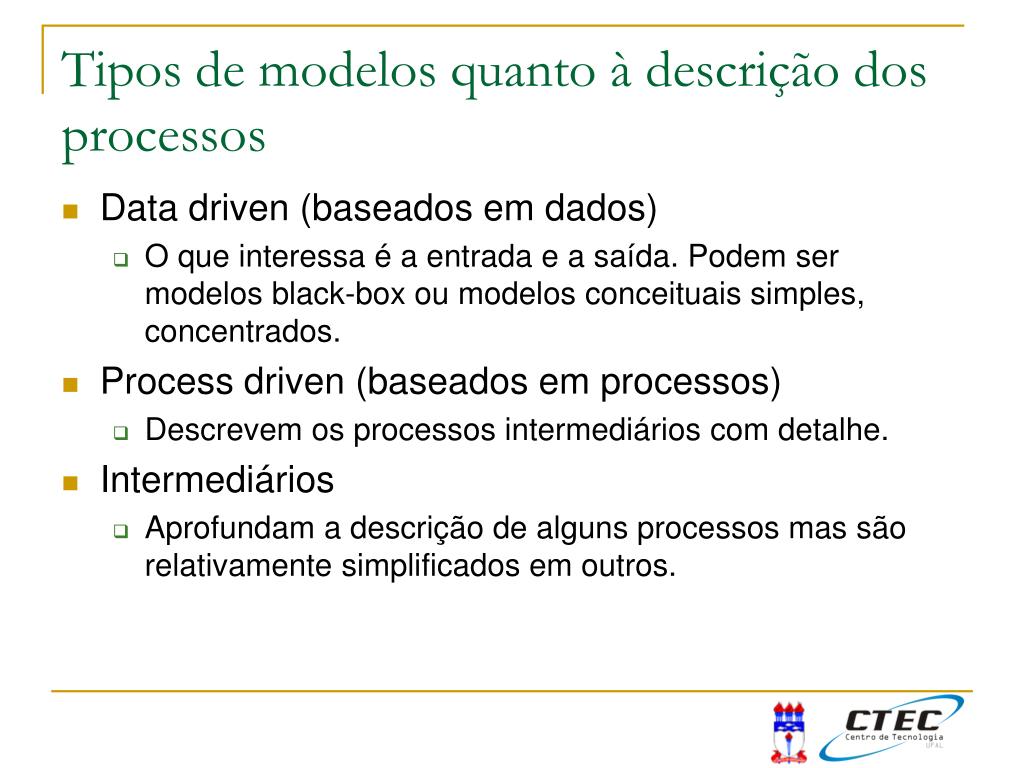 Tipos de modelos quanto à descrição dos processos

Data driven (baseados em dados)

O que interessa é a entrada e a saída. Podem ser modelos black-box ou modelos conceituais simples, concentrados.

Process driven (baseados em processos)

Descrevem os processos intermediários com detalhe.

Intermediários

Aprofundam a descrição de alguns processos mas são relativamente simplificados em outros.

CTEC
Centro de Tecnologia
UFAL